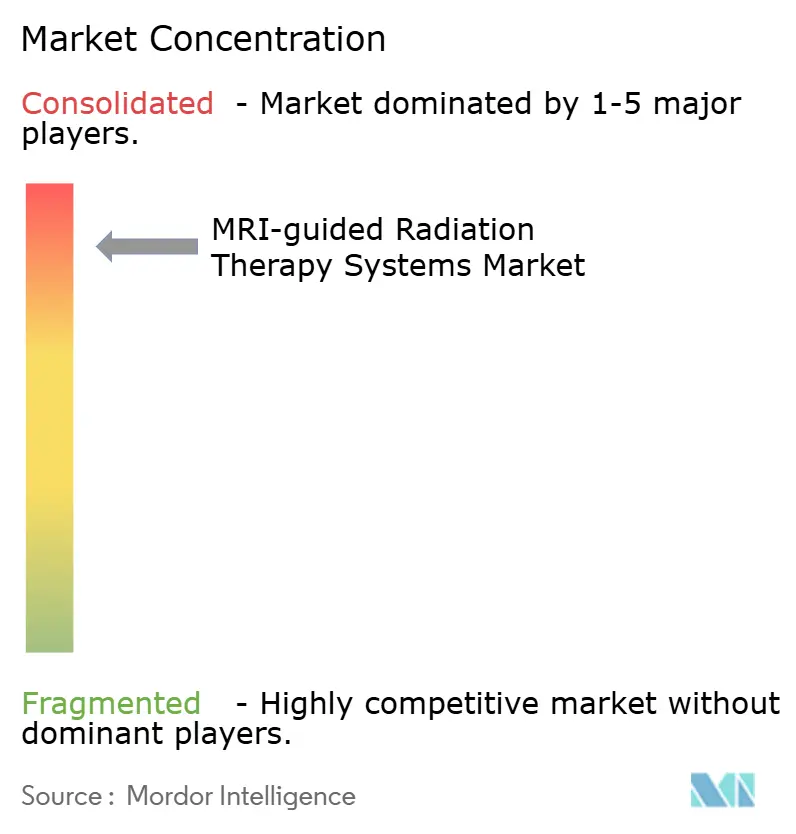 Market Concentration

Consolidated - Market dominated by 1-5 major players.

MRI-guided Radiation Therapy Systems Market

Fragmented - Highly competitive market without dominant players.

Source : Mordor Intelligence